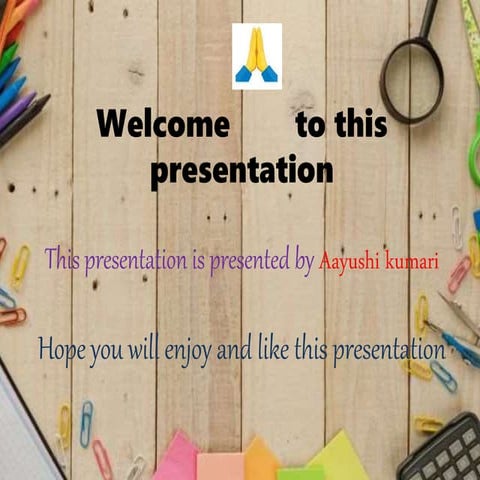 Welcome to this presentation

This presentation is presented by Aayushi kumari

Hope you will enjoy and like this presentation